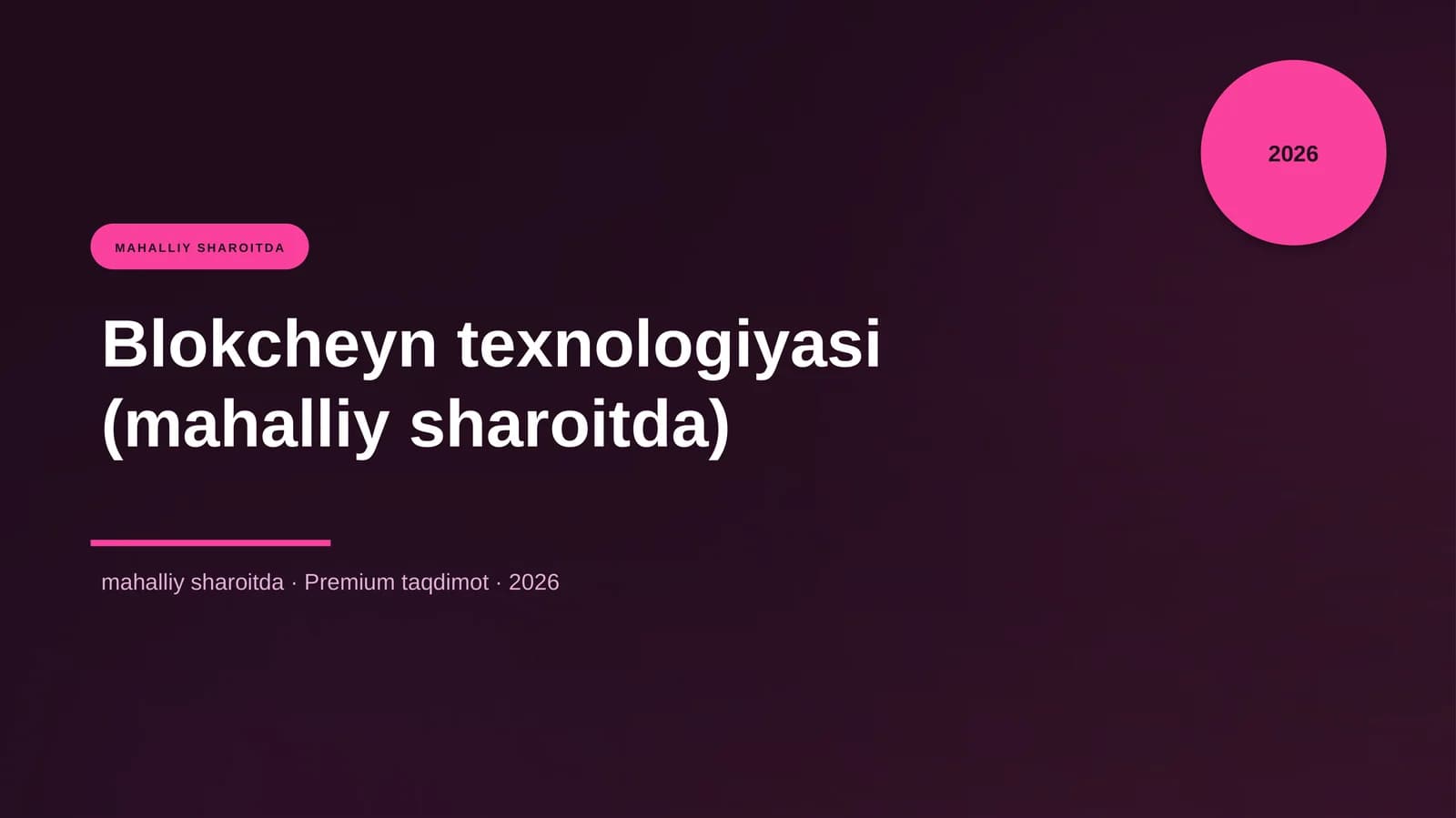 2026

MAHALLIY SHAROITDA

Blokcheyn texnologiyasi (mahalliy sharoitda)

mahalliy sharoitda · Premium taqdimot · 2026